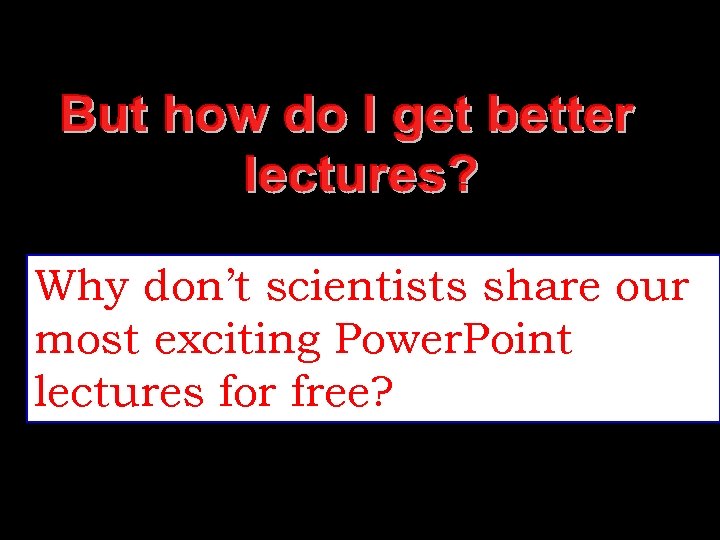 But how do I get better lectures?

Why don’t scientists share our most exciting PowerPoint lectures for free?